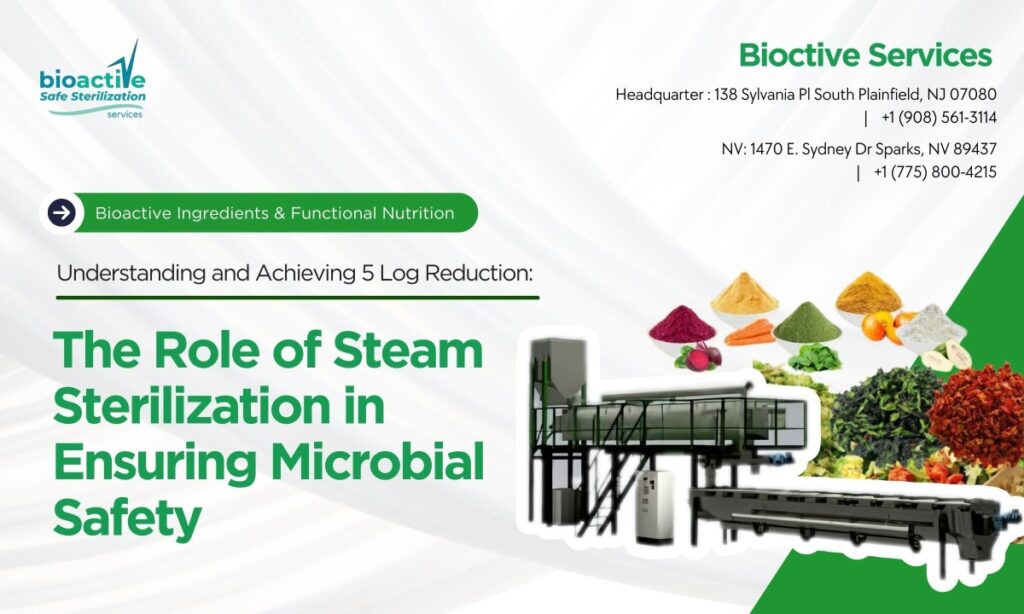 bioactive
Safe Sterilization
services

Bioctive Services

Headquarter : 138 Sylvania Pl South Plainfield, NJ 07080
| +1 (908) 561-3114

NV: 1470 E. Sydney Dr Sparks, NV 89437
| +1 (775) 800-4215

Bioactive Ingredients & Functional Nutrition

Understanding and Achieving 5 Log Reduction:

The Role of Steam Sterilization in Ensuring Microbial Safety